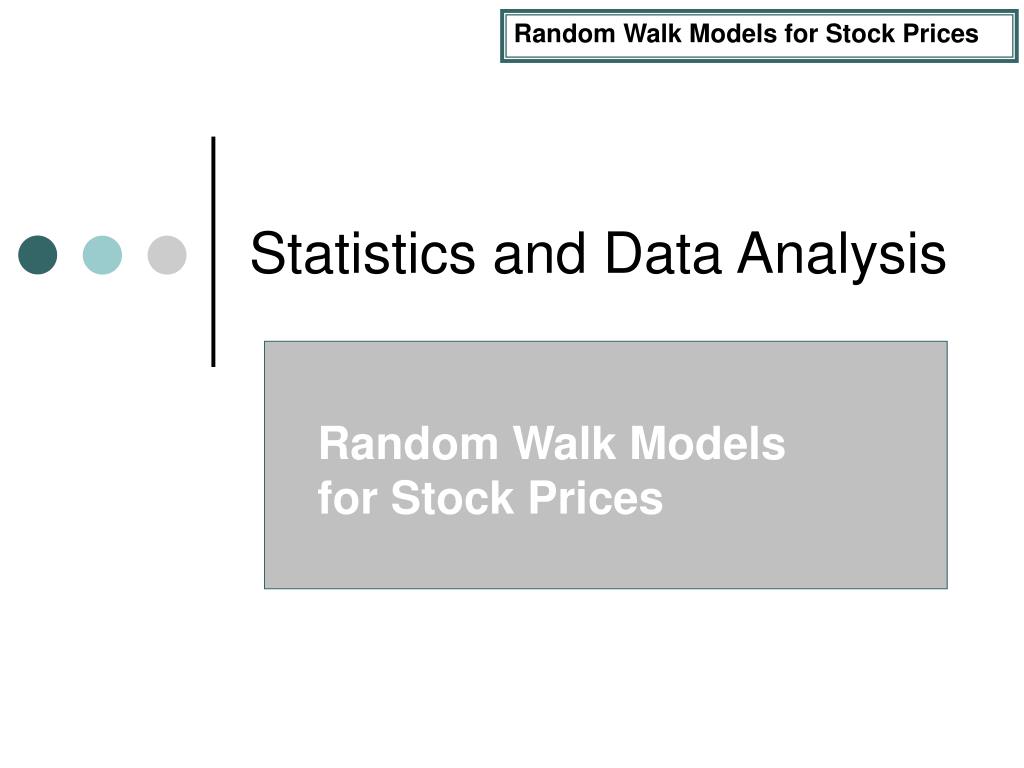 Random Walk Models for Stock Prices

Statistics and Data Analysis

Random Walk Models
for Stock Prices